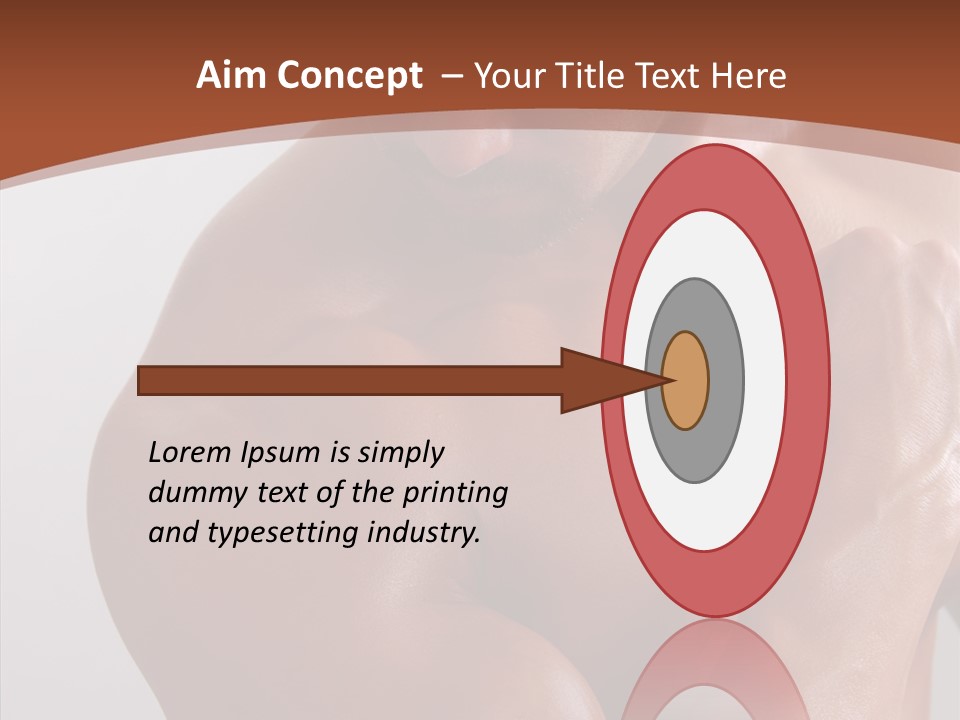 Aim Concept – Your Title Text Here

Lorem Ipsum is simply dummy text of the printing and typesetting industry.